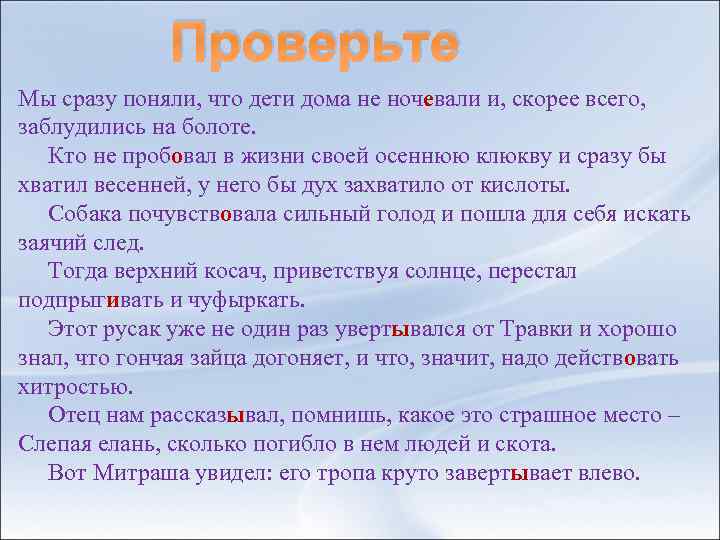 Проверьте

Мы сразу поняли, что дети дома не ночевали и, скорее всего, заблудились на болоте.

Кто не пробовал в жизни своей осеннюю клюкву и сразу бы хватил весенней, у него бы дух захватило от кислоты.

Собака почувствовала сильный голод и пошла для себя искать заячий след.

Тогда верхний косач, приветствуя солнце, перестал подпрыгивать и чуфыркать.

Этот русак уже не один раз увертывался от Травки и хорошо знал, что гончая зайца догоняет, и что, значит, надо действовать хитростью.

Отец нам рассказывал, помнишь, какое это страшное место – Слепая елань, сколько погибло в нем людей и скота.

Вот Митраша увидел: его тропа круто завертывает влево.